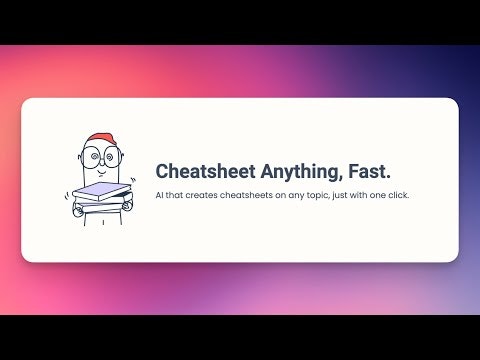 Cheatsheet Anything, Fast.

AI that creates cheatsheets on any topic, just with one click.